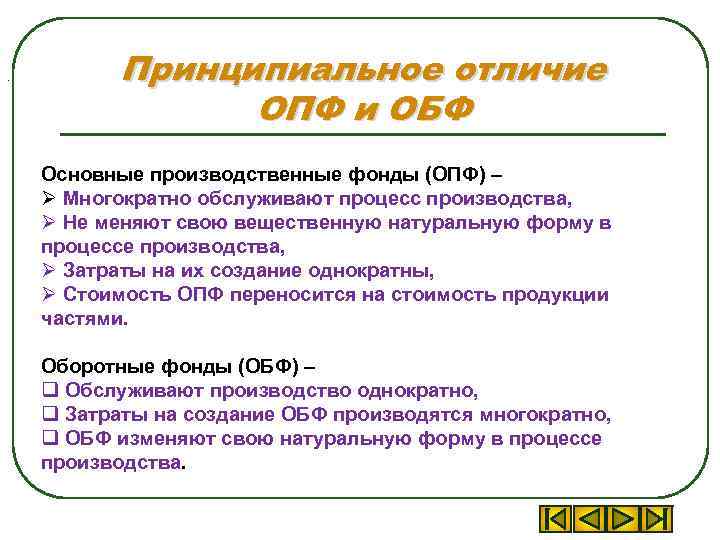 Принципиальное отличие ОПФ и ОБФ

Основные производственные фонды (ОПФ) –
➢ Многократно обслуживают процесс производства,
➢ Не меняют свою вещественную натуральную форму в процессе производства,
➢ Затраты на их создание однократны,
➢ Стоимость ОПФ переносится на стоимость продукции частями.

Оборотные фонды (ОБФ) –
❑ Обслуживают производство однократно,
❑ Затраты на создание ОБФ производятся многократно,
❑ ОБФ изменяют свою натуральную форму в процессе производства.